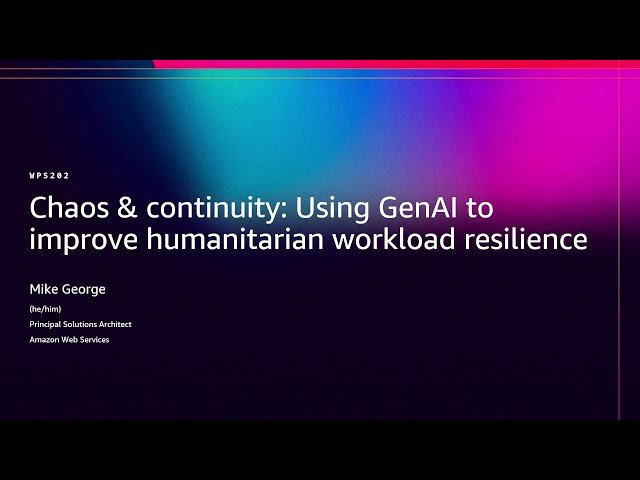 WPS202

Chaos & continuity: Using GenAI to improve humanitarian workload resilience

Mike George

(he/him)

Principal Solutions Architect

Amazon Web Services